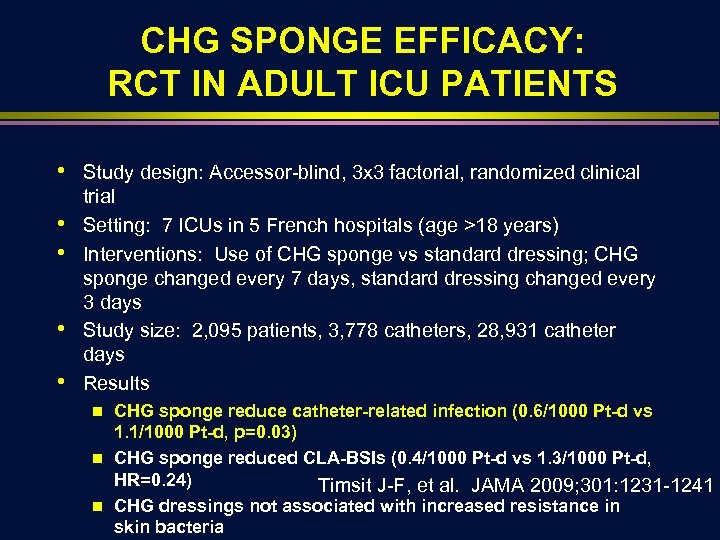 CHG SPONGE EFFICACY: RCT IN ADULT ICU PATIENTS

• Study design: Accessor-blind, 3x3 factorial, randomized clinical trial

• Setting: 7 ICUs in 5 French hospitals (age >18 years)

• Interventions: Use of CHG sponge vs standard dressing; CHG sponge changed every 7 days, standard dressing changed every 3 days

• Study size: 2,095 patients, 3,778 catheters, 28,931 catheter days

• Results

■ CHG sponge reduce catheter-related infection (0.6/1000 Pt-d vs 1.1/1000 Pt-d, p=0.03)

■ CHG sponge reduced CLA-BSIs (0.4/1000 Pt-d vs 1.3/1000 Pt-d, HR=0.24)

Timsit J-F, et al. JAMA 2009;301:1231-1241

■ CHG dressings not associated with increased resistance in skin bacteria